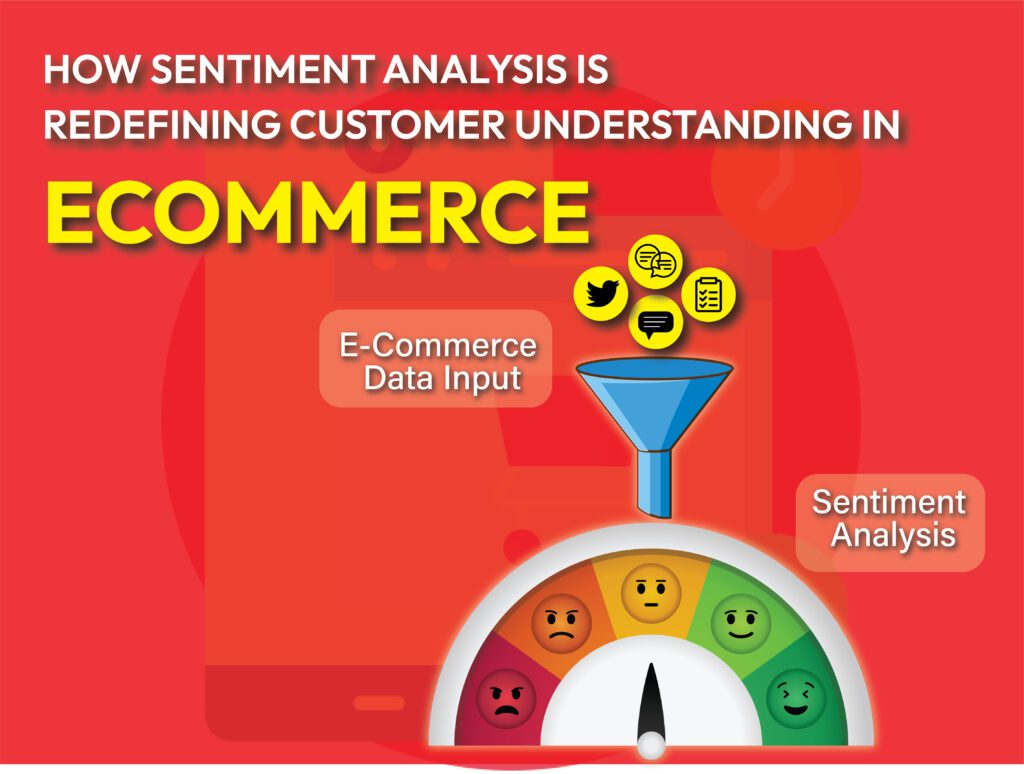 HOW SENTIMENT ANALYSIS IS REDEFINING CUSTOMER UNDERSTANDING IN

ECOMMERCE

E-Commerce Data Input

Sentiment Analysis